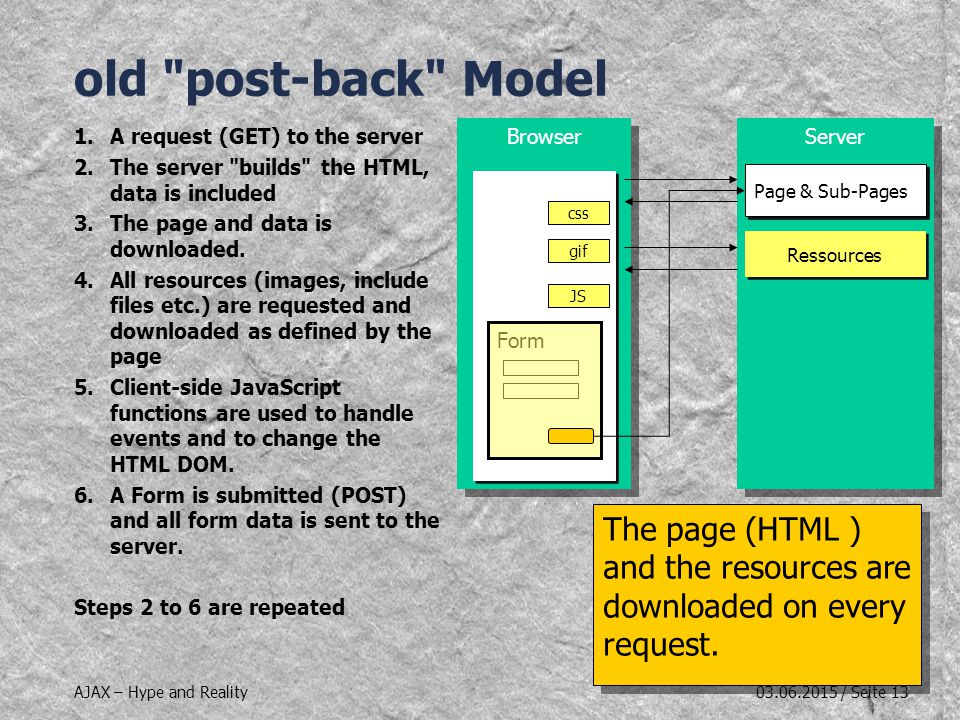 old "post-back" Model

1. A request (GET) to the server
2. The server "builds" the HTML, data is included
3. The page and data is downloaded.
4. All resources (images, include files etc.) are requested and downloaded as defined by the page
5. Client-side JavaScript functions are used to handle events and to change the HTML DOM.
6. A Form is submitted (POST) and all form data is sent to the server.

Steps 2 to 6 are repeated

Browser

css

gif

JS

Form

Server

Page & Sub-Pages

Ressources

The page (HTML ) and the resources are downloaded on every request.

AJAX – Hype and Reality

03.06.2015 / Seite 13